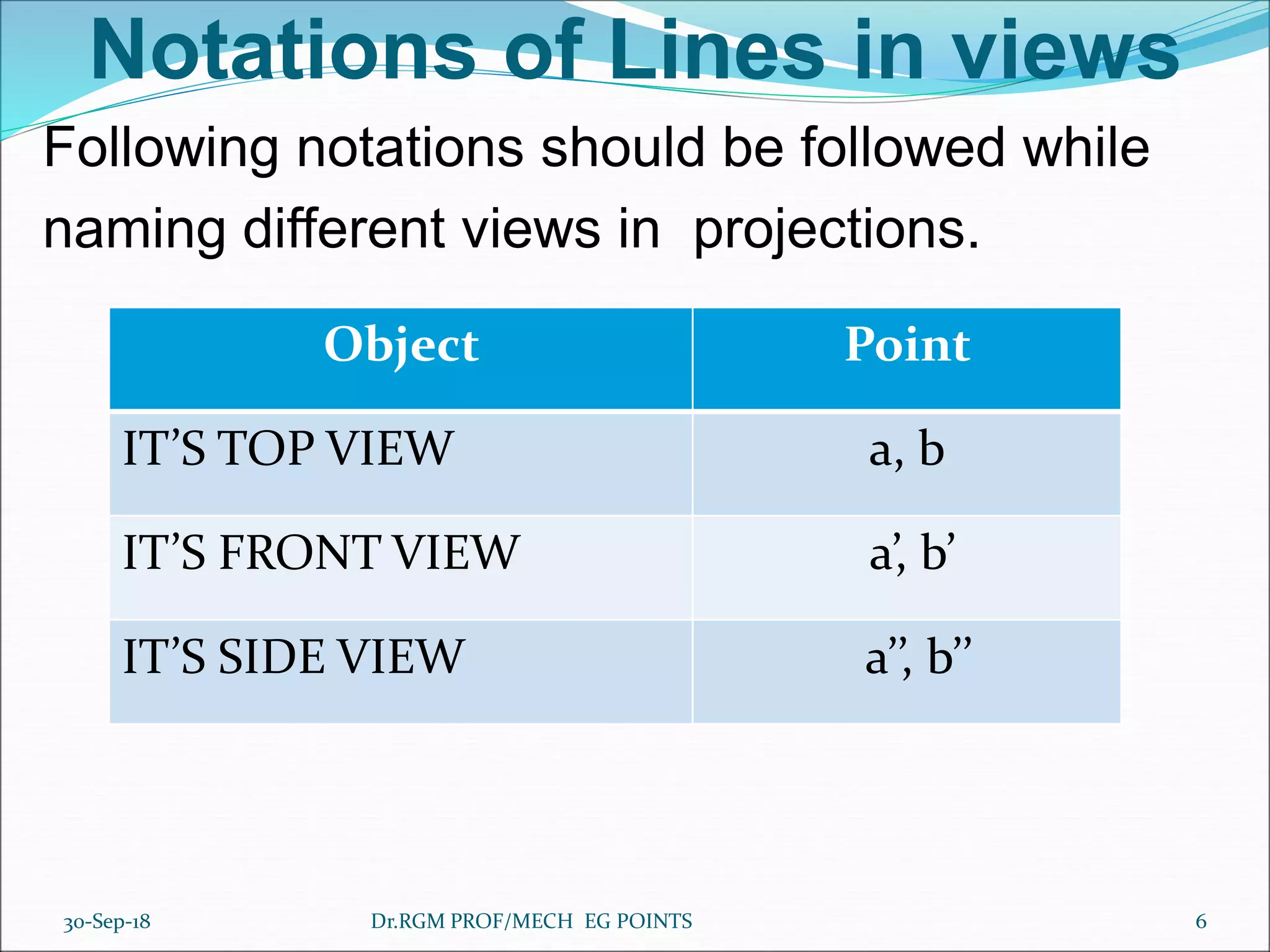 Notations of Lines in views

Following notations should be followed while naming different views in projections.

| Object | Point |
|---|---|
| IT’S TOP VIEW | a, b |
| IT’S FRONT VIEW | a’, b’ |
| IT’S SIDE VIEW | a”, b” |

30-Sep-18

Dr.RGM PROF/MECH EG POINTS

6